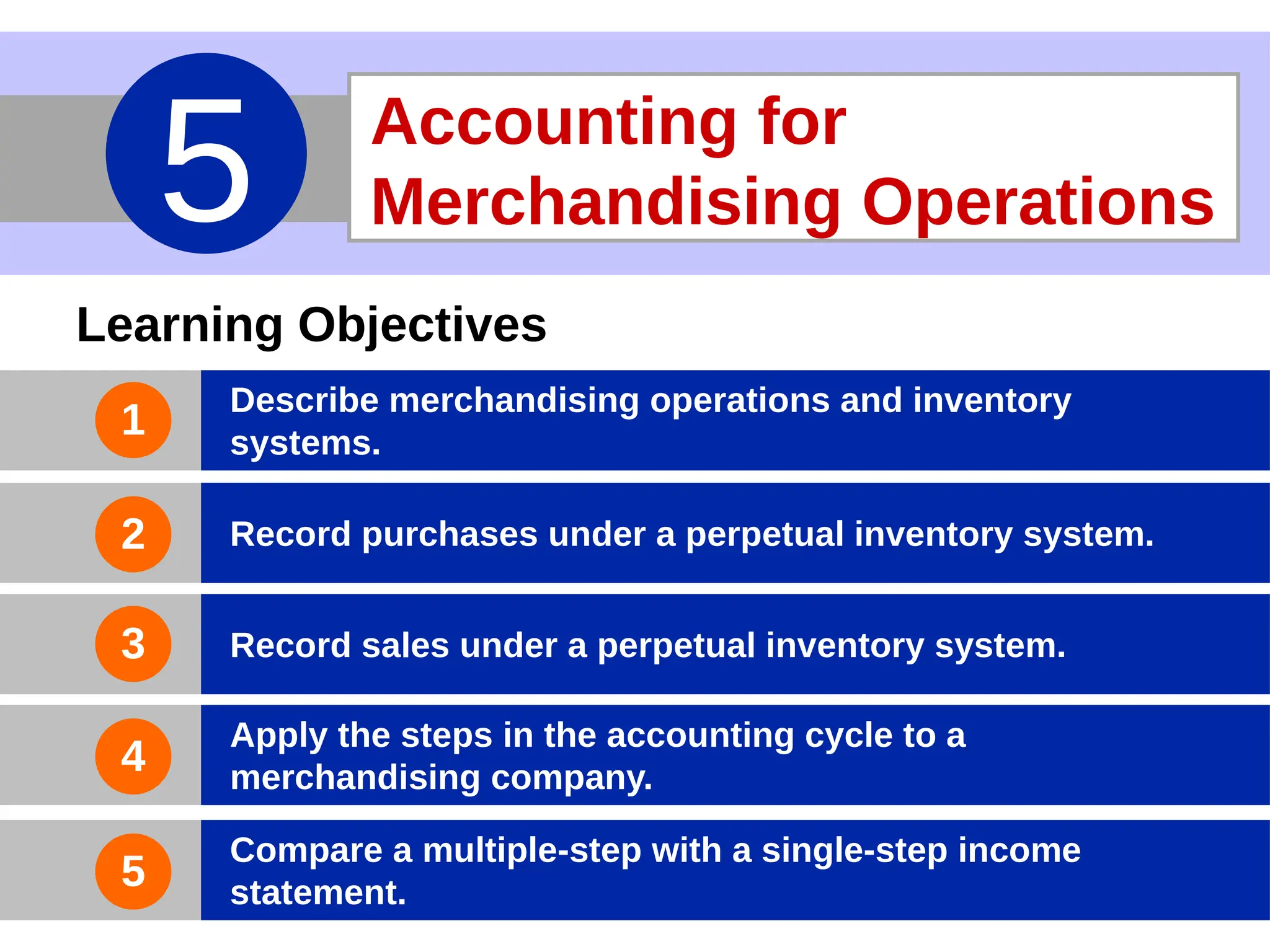 5

Accounting for Merchandising Operations

Learning Objectives

1 Describe merchandising operations and inventory systems.

2 Record purchases under a perpetual inventory system.

3 Record sales under a perpetual inventory system.

4 Apply the steps in the accounting cycle to a merchandising company.

5 Compare a multiple-step with a single-step income statement.